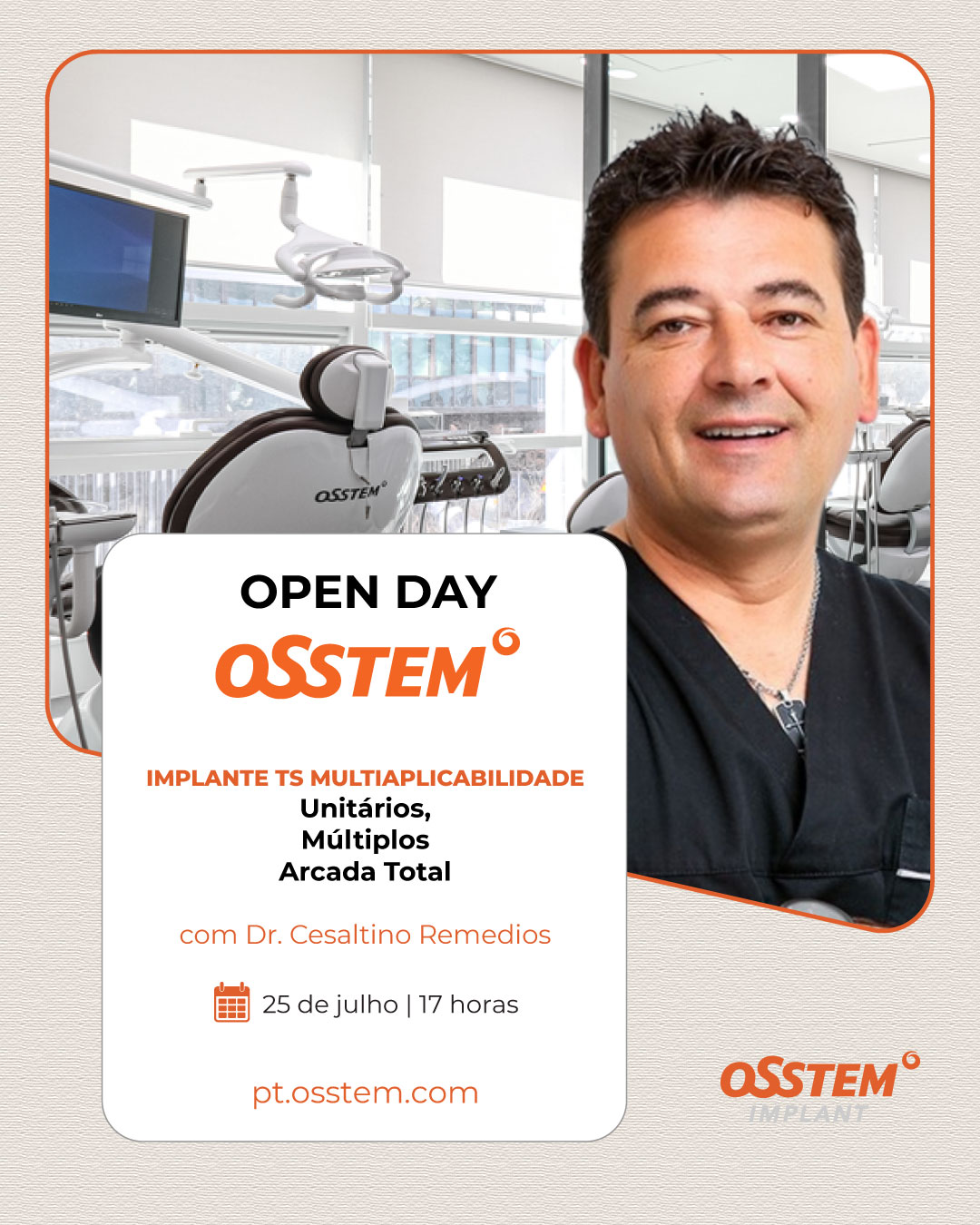 OSSTEM

OPEN DAY
OSSTEM

IMPLANTE TS MULTIAPLICABILIDADE
Unitários,
Múltiplos
Arcada Total

com Dr. Cesaltino Remedios

25 de julho | 17 horas

pt.osstem.com

OSSTEM
IMPLANT